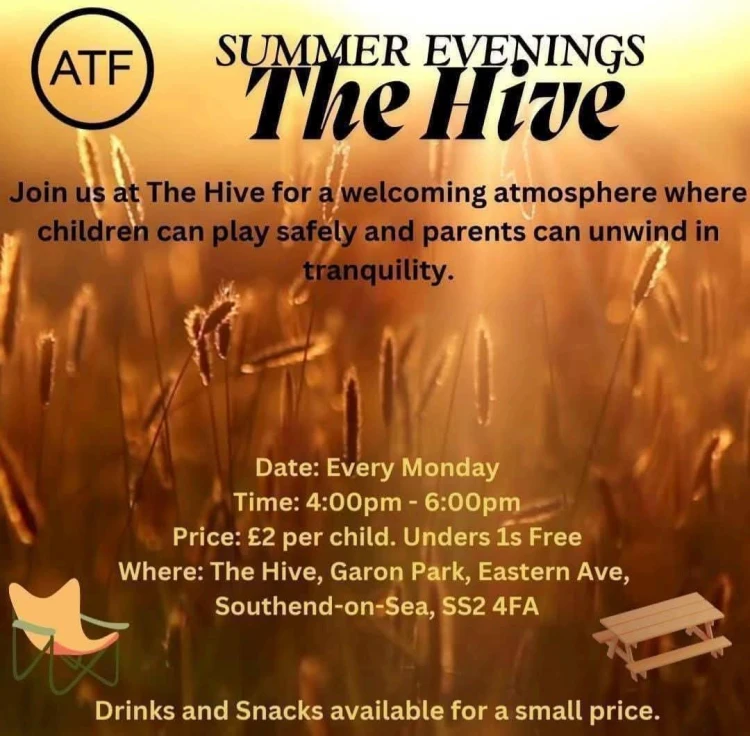 ATF

SUMMER EVENINGS
The Hive

Join us at The Hive for a welcoming atmosphere where children can play safely and parents can unwind in tranquility.

Date: Every Monday
Time: 4:00pm - 6:00pm
Price: £2 per child. Unders 1s Free
Where: The Hive, Garon Park, Eastern Ave, Southend-on-Sea, SS2 4FA

Drinks and Snacks available for a small price.